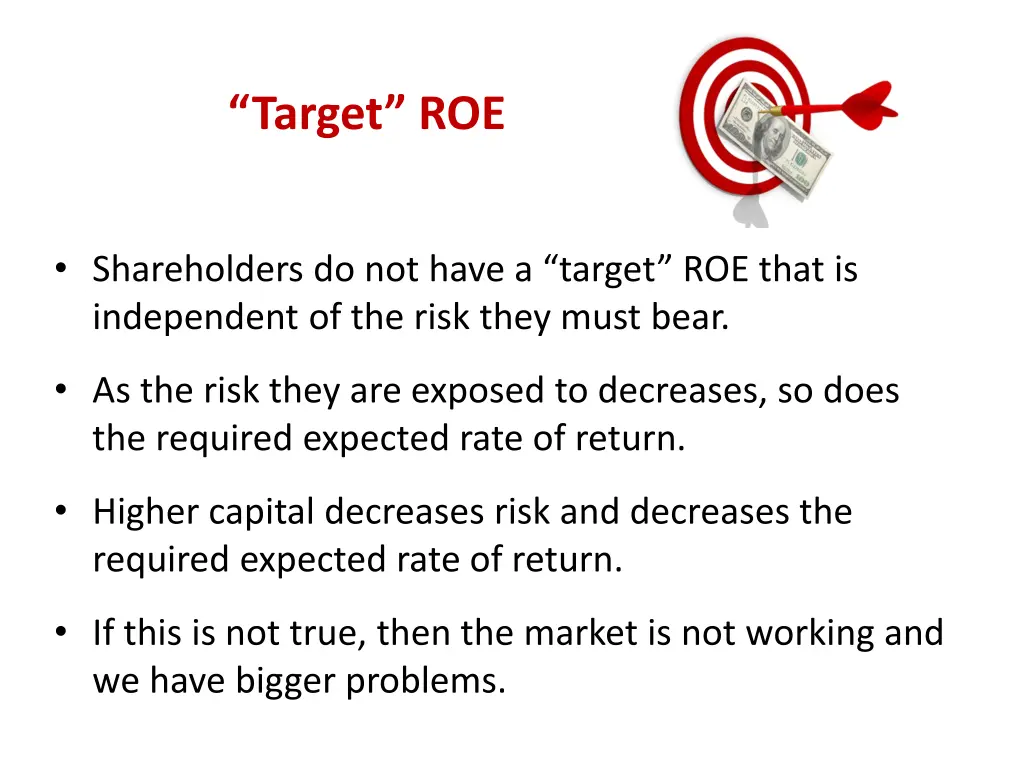 “Target” ROE

• Shareholders do not have a “target” ROE that is independent of the risk they must bear.

• As the risk they are exposed to decreases, so does the required expected rate of return.

• Higher capital decreases risk and decreases the required expected rate of return.

• If this is not true, then the market is not working and we have bigger problems.